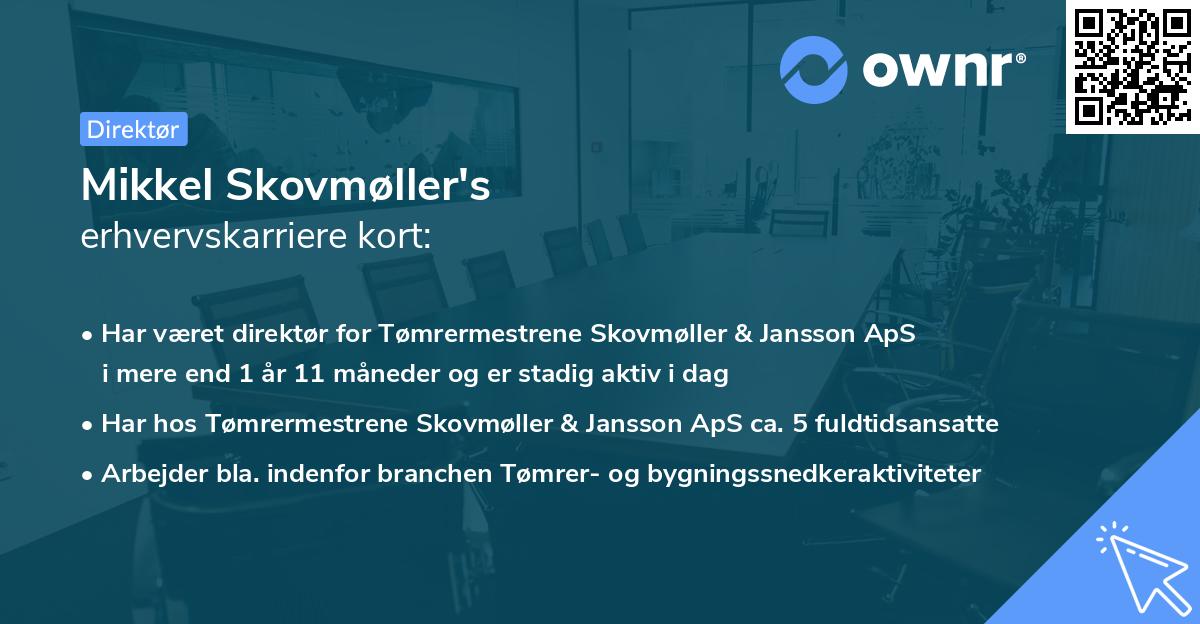 ownr®

Direktør

Mikkel Skovmøller's
erhvervskarriere kort:

• Har været direktør for Tømrermestrene Skovmøller & Jansson ApS i mere end 1 år 11 måneder og er stadig aktiv i dag
• Har hos Tømrermestrene Skovmøller & Jansson ApS ca. 5 fuldtidsansatte
• Arbejder bla. indenfor branchen Tømrer- og bygningssnedkeraktiviteter